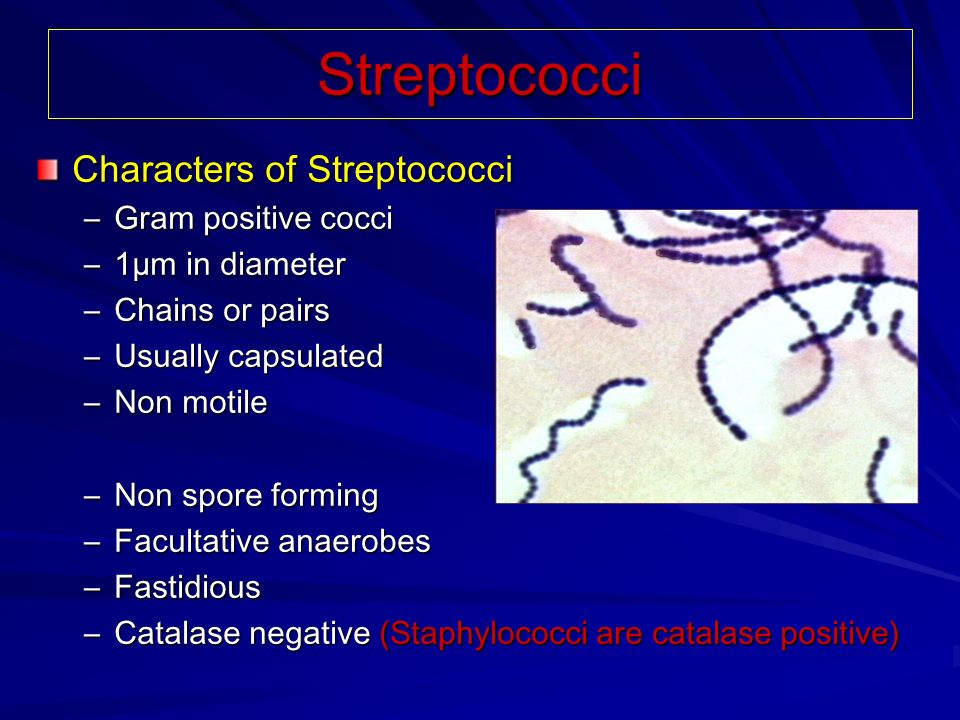 Streptococci

Characters of Streptococci
– Gram positive cocci
– 1μm in diameter
– Chains or pairs
– Usually capsulated
– Non motile

– Non spore forming
– Facultative anaerobes
– Fastidious
– Catalase negative (Staphylococci are catalase positive)